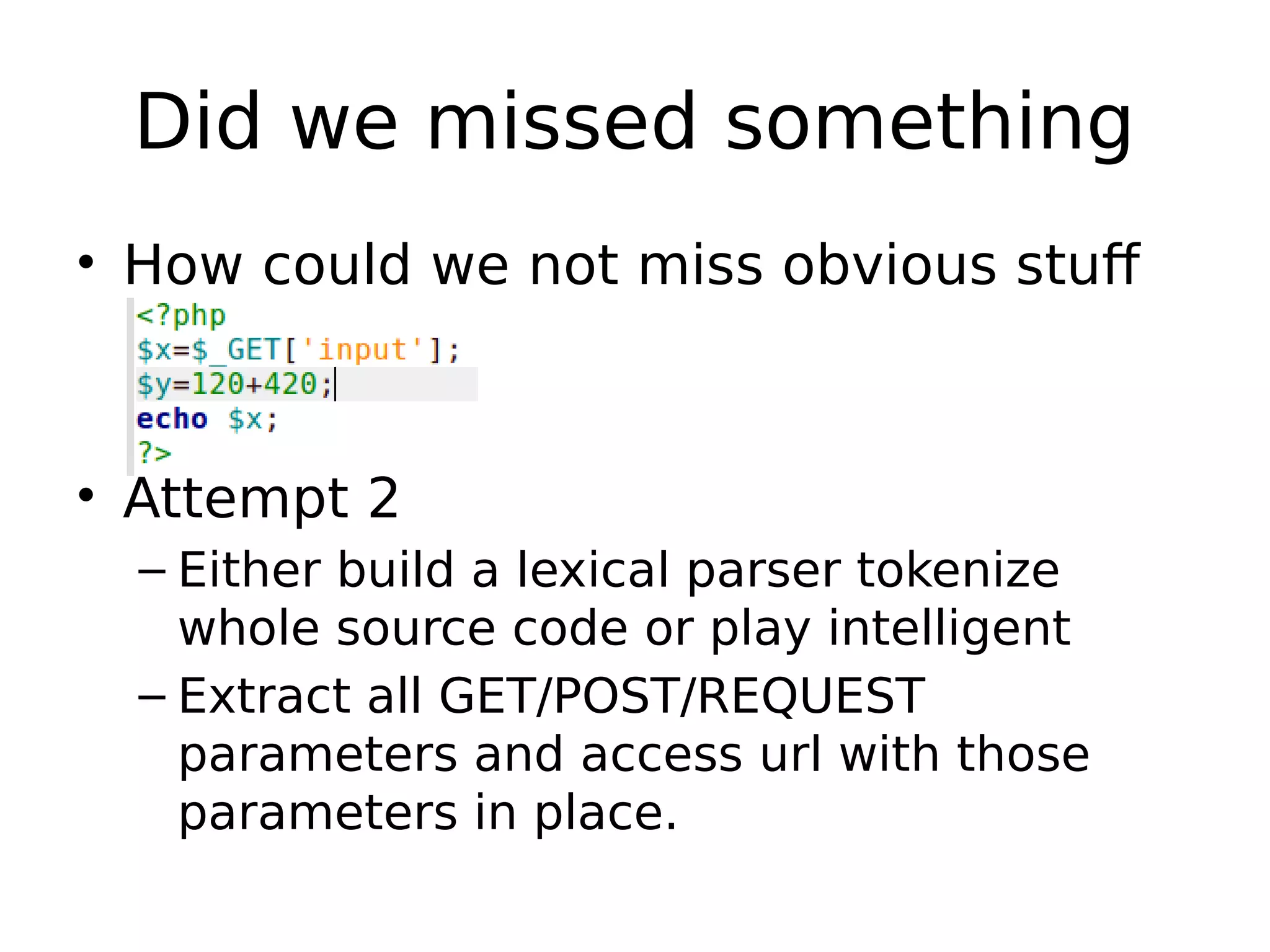 Did we missed something

• How could we not miss obvious stuff

<?php
$x=$_GET['input'];
$y=120+420;
echo $x;
?>

• Attempt 2
– Either build a lexical parser tokenize whole source code or play intelligent
– Extract all GET/POST/REQUEST parameters and access url with those parameters in place.